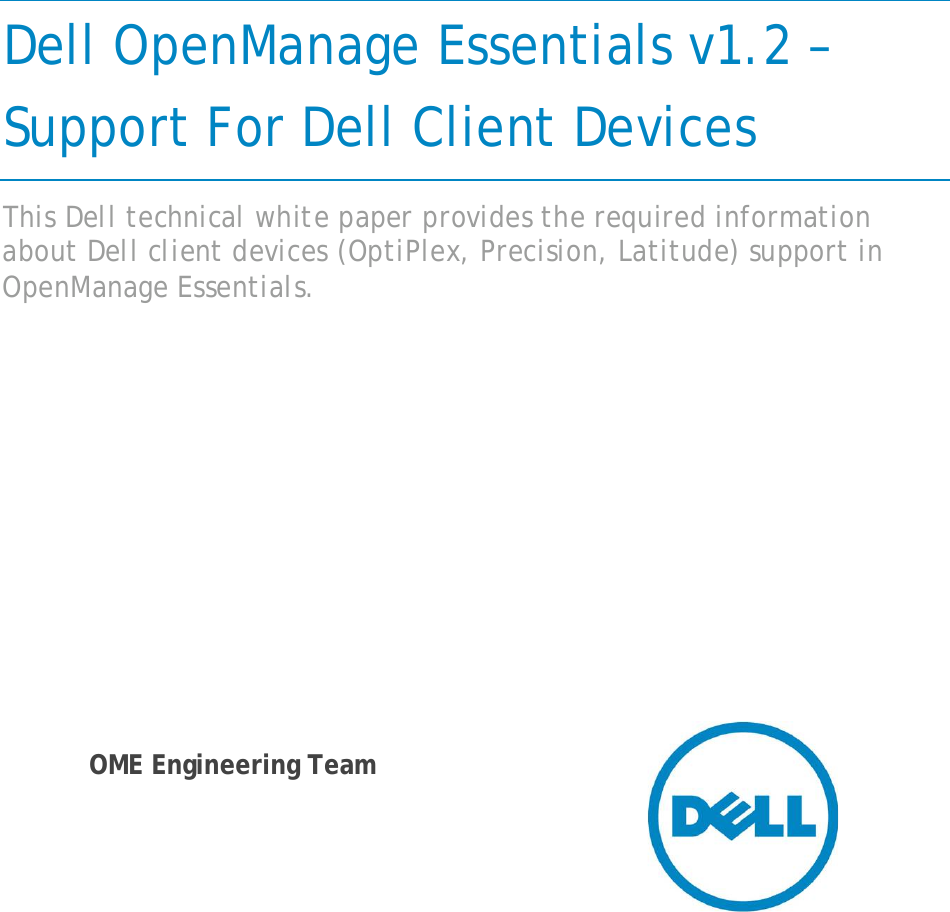 Dell OpenManage Essentials v1.2 – Support For Dell Client Devices

This Dell technical white paper provides the required information about Dell client devices (OptiPlex, Precision, Latitude) support in OpenManage Essentials.

OME Engineering Team

DELL